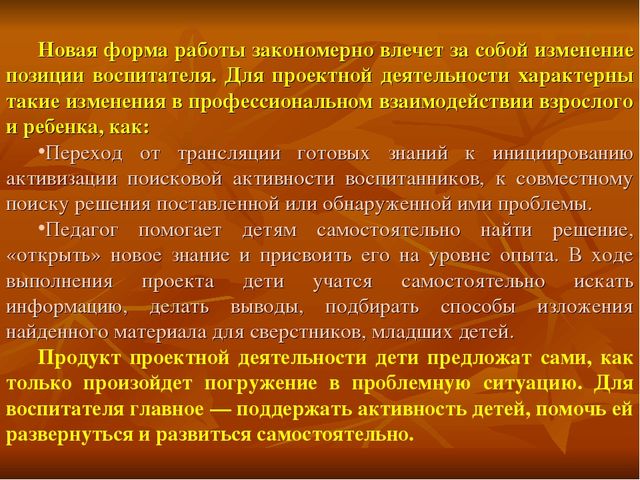 Новая форма работы закономерно влечет за собой изменение позиции воспитателя. Для проектной деятельности характерны такие изменения в профессиональном взаимодействии взрослого и ребенка, как:

•Переход от трансляции готовых знаний к инициированию активизации поисковой активности воспитанников, к совместному поиску решения поставленной или обнаруженной ими проблемы.

•Педагог помогает детям самостоятельно найти решение, «открыть» новое знание и присвоить его на уровне опыта. В ходе выполнения проекта дети учатся самостоятельно искать информацию, делать выводы, подбирать способы изложения найденного материала для сверстников, младших детей.

Продукт проектной деятельности дети предложат сами, как только произойдет погружение в проблемную ситуацию. Для воспитателя главное — поддержать активность детей, помочь ей развернуться и развиться самостоятельно.